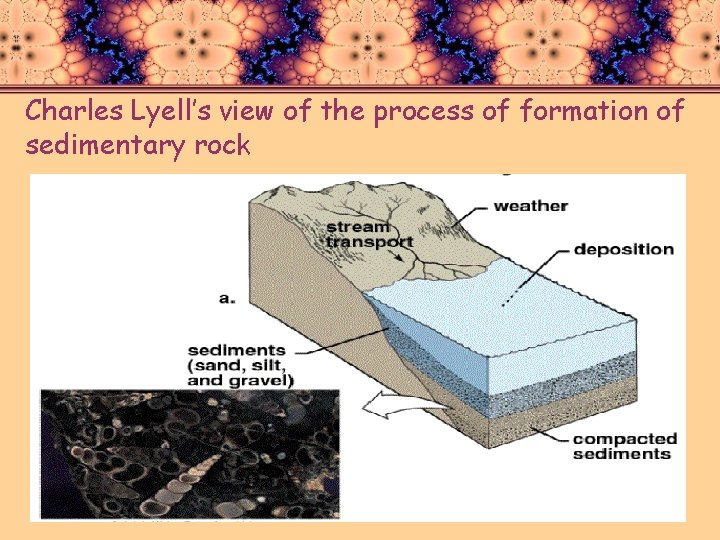 Charles Lyell's view of the process of formation of sedimentary rock

stream transport

weather

deposition

a.

sediments (sand, silt, and gravel)

compacted sediments